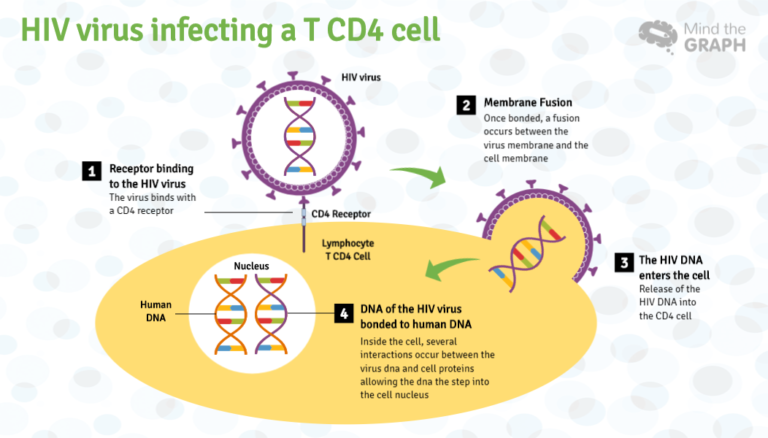 HIV virus infecting a T CD4 cell

Mind the GRAPH

HIV virus

1 Receptor binding to the HIV virus
The virus binds with a CD4 receptor

CD4 Receptor

Lymphocyte T CD4 Cell

2 Membrane Fusion
Once bonded, a fusion occurs between the virus membrane and the cell membrane

3 The HIV DNA enters the cell
Release of the HIV DNA into the CD4 cell

Nucleus

Human DNA

4 DNA of the HIV virus bonded to human DNA
Inside the cell, several interactions occur between the virus dna and cell proteins allowing the dna the step into the cell nucleus